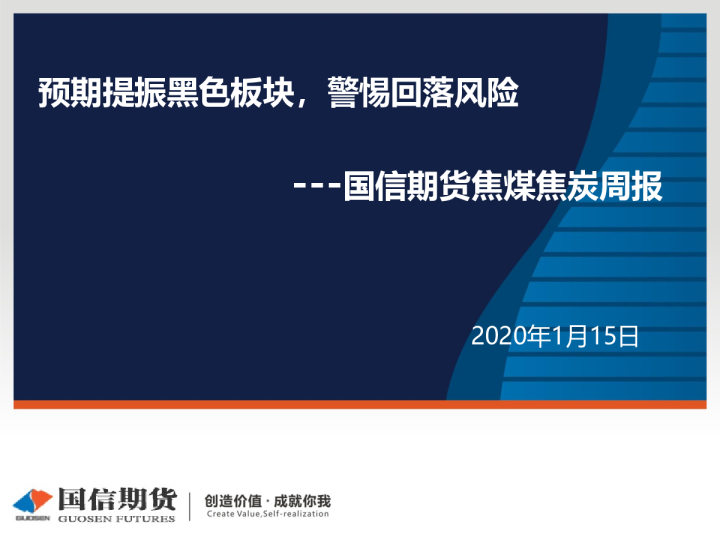 预期提振黑色板块，警惕回落风险

---国信期货焦煤焦炭周报

2020年1月15日

GUOSEN 国信期货 GUOSEN FUTURES

创造价值 · 成就你我
Create Value,Self-realization